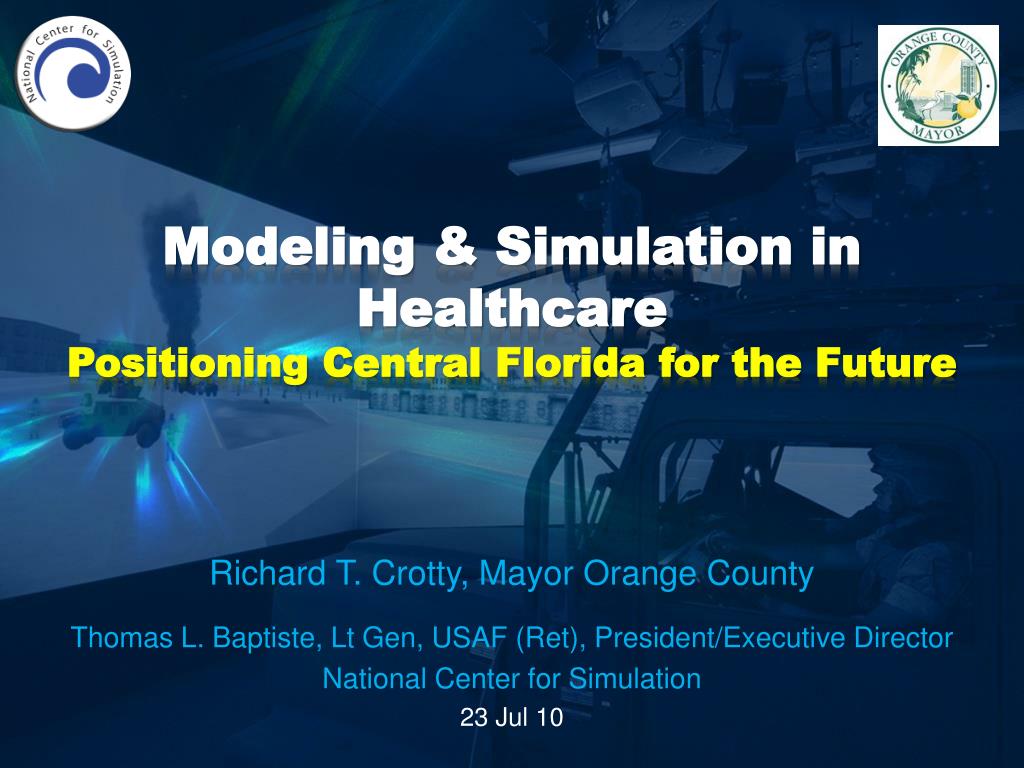 National Center for Simulation

ORANGE COUNTY MAYOR

Modeling & Simulation in Healthcare
Positioning Central Florida for the Future

Richard T. Crotty, Mayor Orange County

Thomas L. Baptiste, Lt Gen, USAF (Ret), President/Executive Director
National Center for Simulation
23 Jul 10